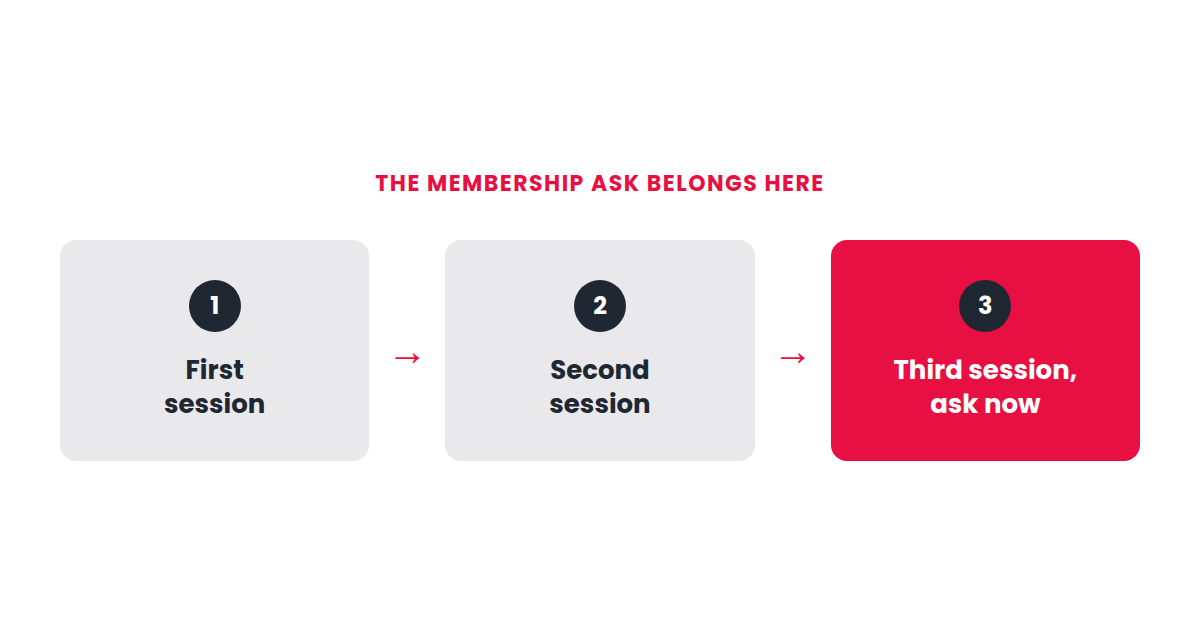 THE MEMBERSHIP ASK BELONGS HERE

1
First session

→

2
Second session

→

3
Third session, ask now